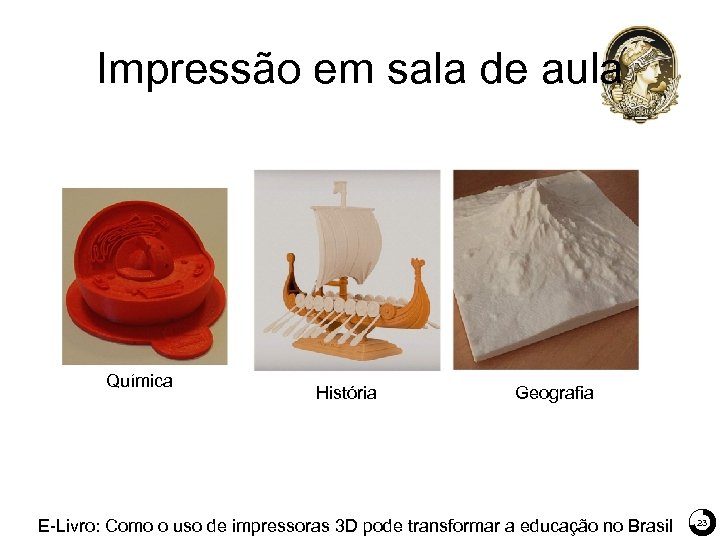 Impressão em sala de aula

Química

História

Geografia

E-Livro: Como o uso de impressoras 3D pode transformar a educação no Brasil

23